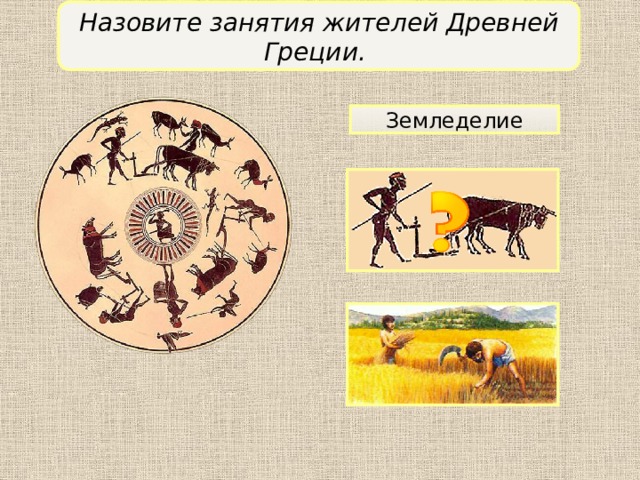 Назовите занятия жителей Древней Греции.

Земледелие

?